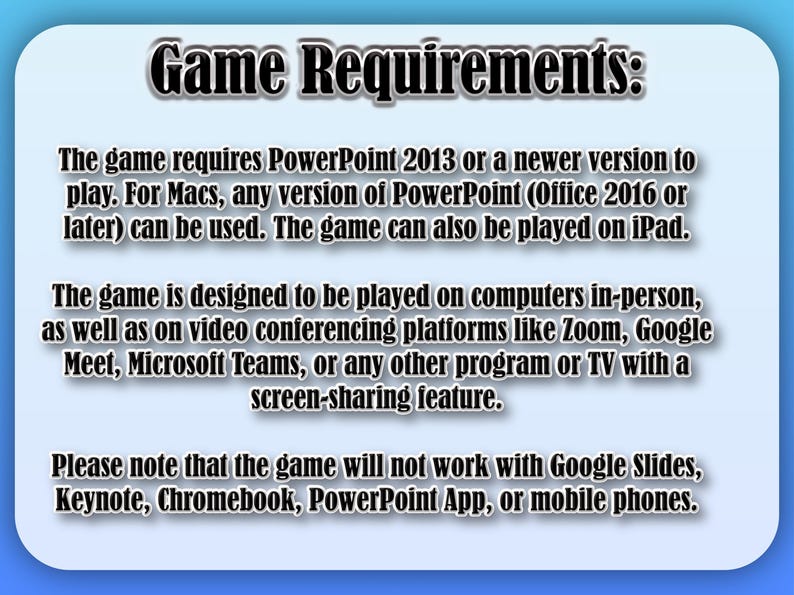 Game Requirements:

The game requires PowerPoint 2013 or a newer version to play. For Macs, any version of PowerPoint (Office 2016 or later) can be used. The game can also be played on iPad.

The game is designed to be played on computers in-person, as well as on video conferencing platforms like Zoom, Google Meet, Microsoft Teams, or any other program or TV with a screen-sharing feature.

Please note that the game will not work with Google Slides, Keynote, Chromebook, PowerPoint App, or mobile phones.